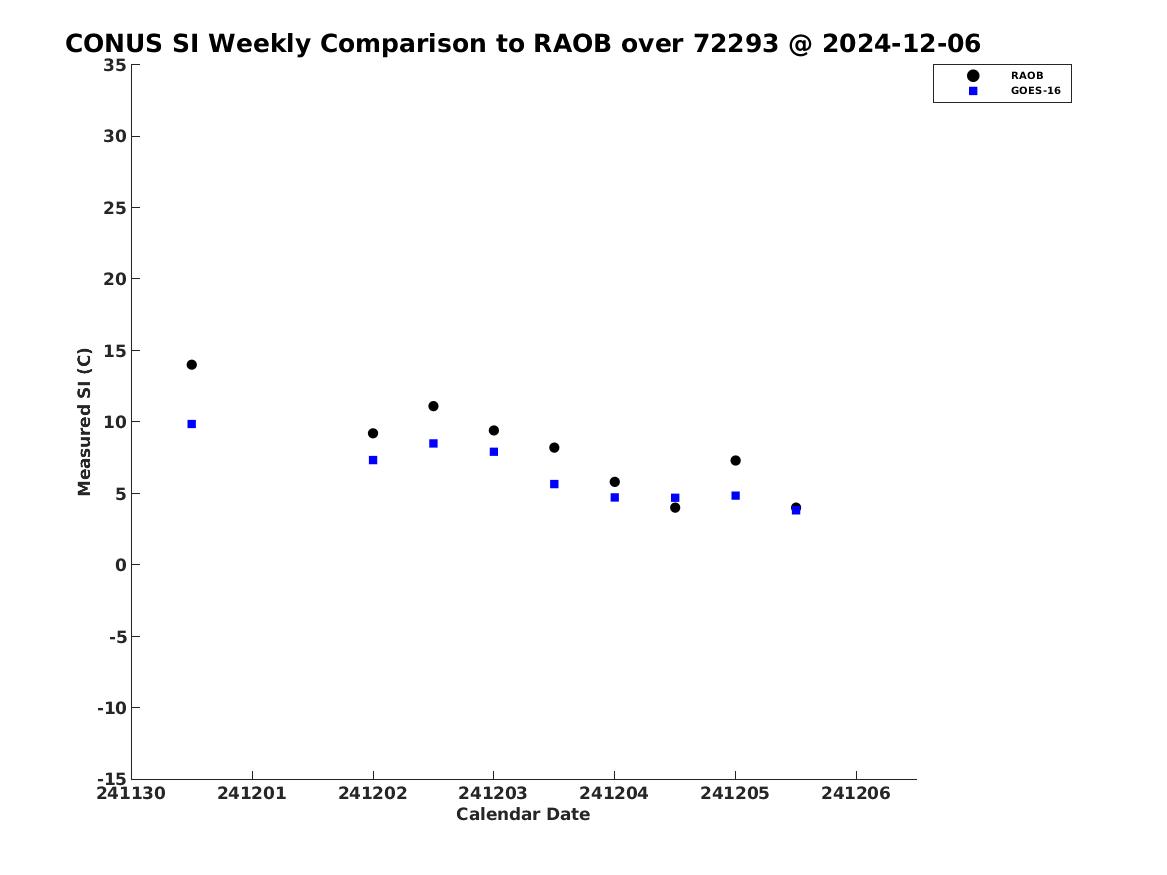 CONUS SI Weekly Comparison to RAOB over 72293 @ 2024-12-06

RAOB
GOES-16

Measured SI (C)

35
30
25
20
15
10
5
0
-5
-10
-15

241130
241201
241202
241203
241204
241205
241206

Calendar Date